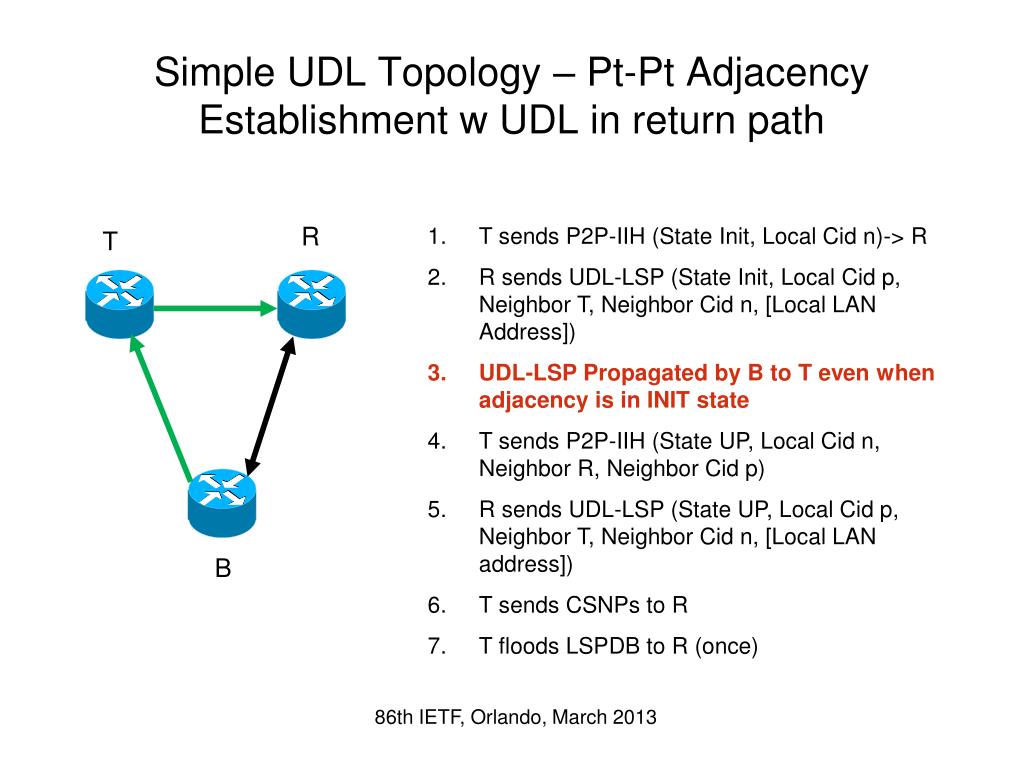 Simple UDL Topology – Pt-Pt Adjacency Establishment w UDL in return path

T

R

B

1. T sends P2P-IIH (State Init, Local Cid n)-> R
2. R sends UDL-LSP (State Init, Local Cid p, Neighbor T, Neighbor Cid n, [Local LAN Address])
3. UDL-LSP Propagated by B to T even when adjacency is in INIT state
4. T sends P2P-IIH (State UP, Local Cid n, Neighbor R, Neighbor Cid p)
5. R sends UDL-LSP (State UP, Local Cid p, Neighbor T, Neighbor Cid n, [Local LAN address])
6. T sends CSNPs to R
7. T floods LSPDB to R (once)

86th IETF, Orlando, March 2013